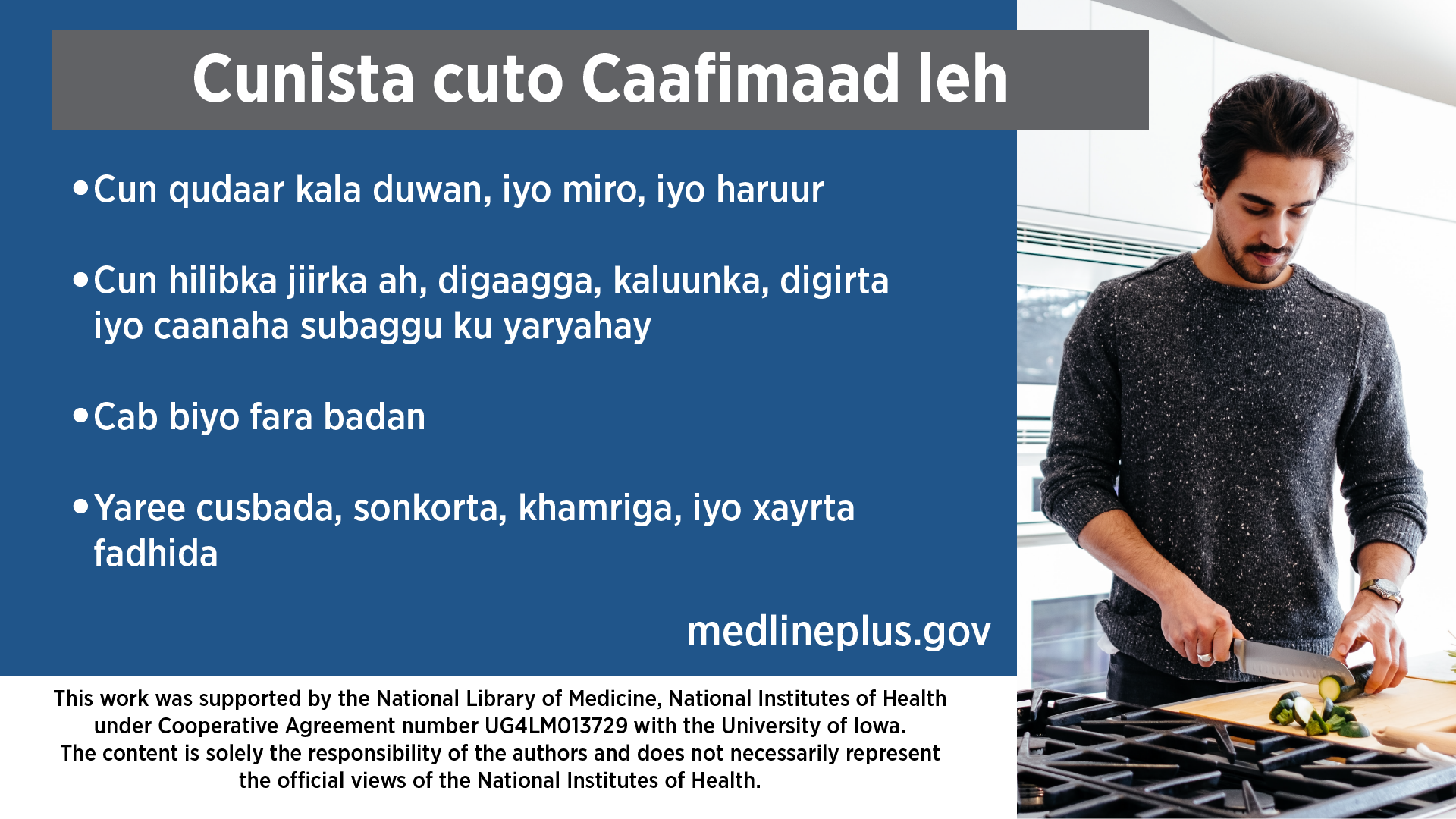 Cunista cuto Caafimaad leh

• Cun qudaar kala duwan, iyo miro, iyo haruur

• Cun hilibka jiirka ah, digaagga, kaluunka, digirta iyo caanaha subaggu ku yaryahay

• Cab biyo fara badan

• Yaree cusbada, sonkorta, khamriga, iyo xayrta fadhida

medlineplus.gov

This work was supported by the National Library of Medicine, National Institutes of Health under Cooperative Agreement number UG4LM013729 with the University of Iowa. The content is solely the responsibility of the authors and does not necessarily represent the official views of the National Institutes of Health.